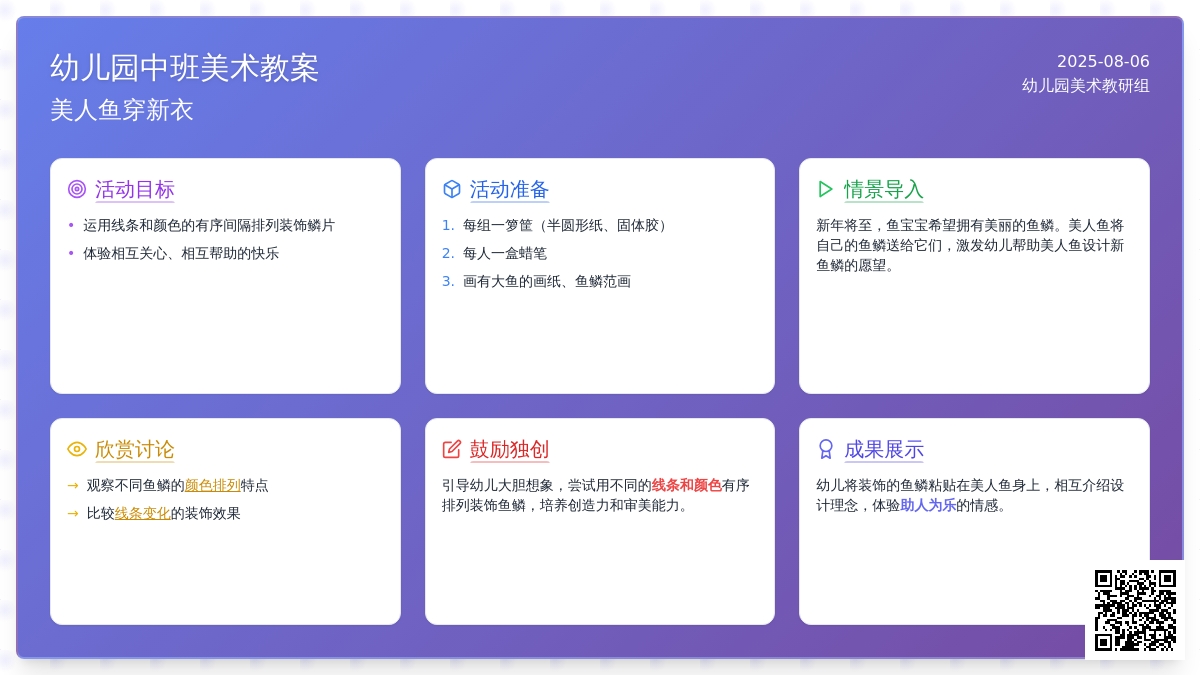 幼儿园中班美术教案
美人鱼穿新衣

2025-08-06
幼儿园美术教研组

活动目标
• 运用线条和颜色的有序间隔排列装饰鳞片
• 体验相互关心、相互帮助的快乐

活动准备
1. 每组一箩筐（半圆形纸、固体胶）
2. 每人一盒蜡笔
3. 画有大鱼的画纸、鱼鳞范画

情景导入
新年将至，鱼宝宝希望拥有美丽的鱼鳞。美人鱼将自己的鱼鳞送给它们，激发幼儿帮助美人鱼设计新鱼鳞的愿望。

欣赏讨论
→ 观察不同鱼鳞的颜色排列特点
→ 比较线条变化的装饰效果

鼓励独创
引导幼儿大胆想象，尝试用不同的线条和颜色有序排列装饰鱼鳞，培养创造力和审美能力。

成果展示
幼儿将装饰的鱼鳞粘贴在美人鱼身上，相互介绍设计理念，体验助人为乐的情感。